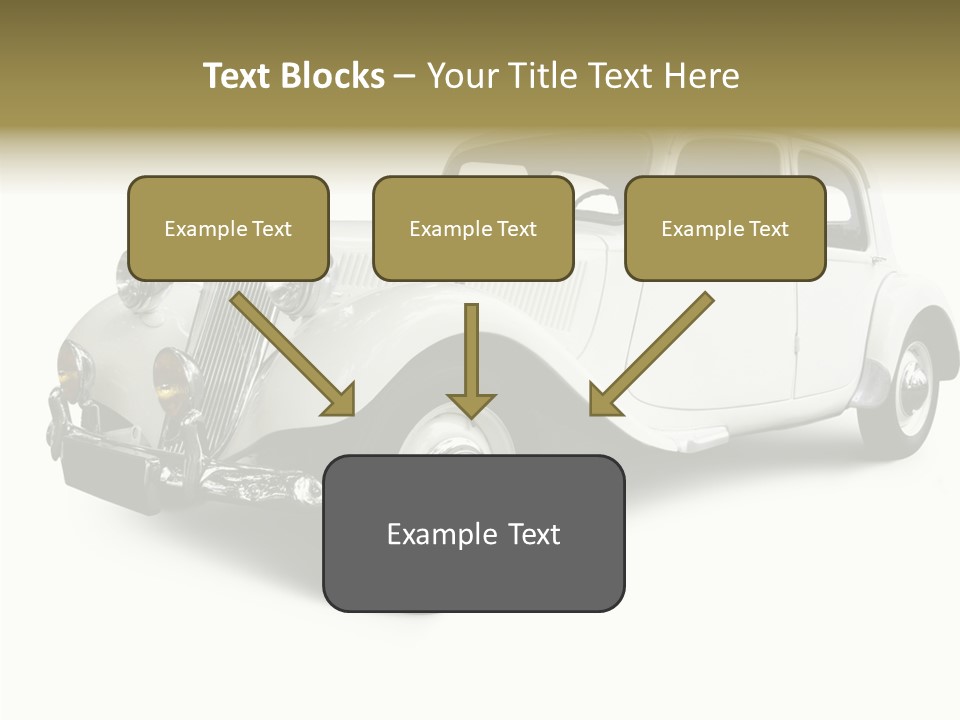 Text Blocks – Your Title Text Here

Example Text

Example Text

Example Text

Example Text